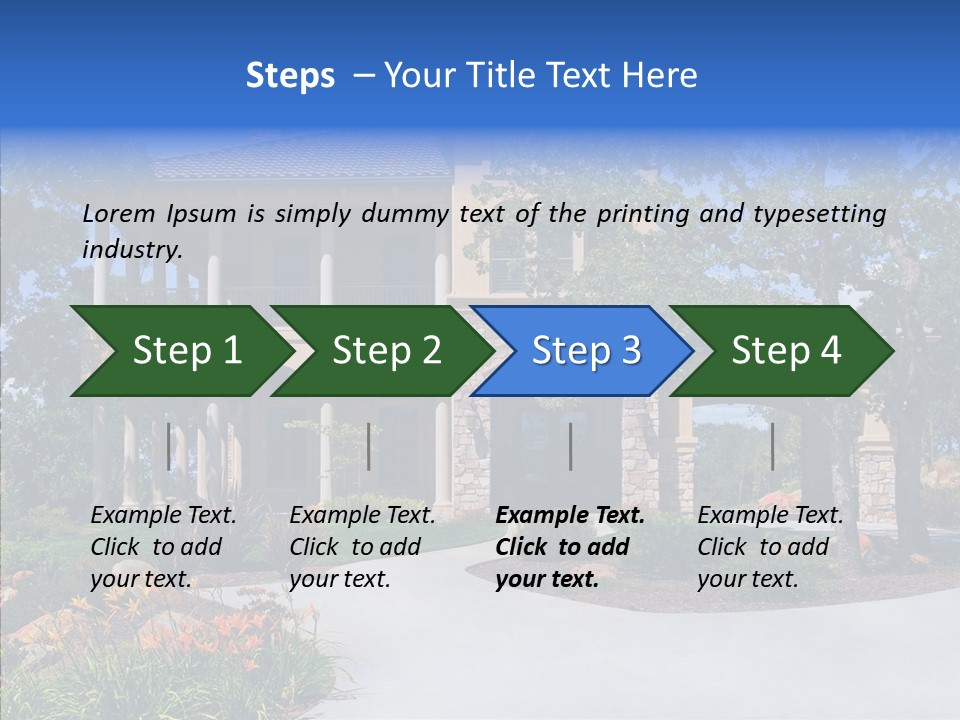 Steps – Your Title Text Here

Lorem Ipsum is simply dummy text of the printing and typesetting industry.

Step 1

Step 2

Step 3

Step 4

Example Text. Click to add your text.

Example Text. Click to add your text.

Example Text. Click to add your text.

Example Text. Click to add your text.